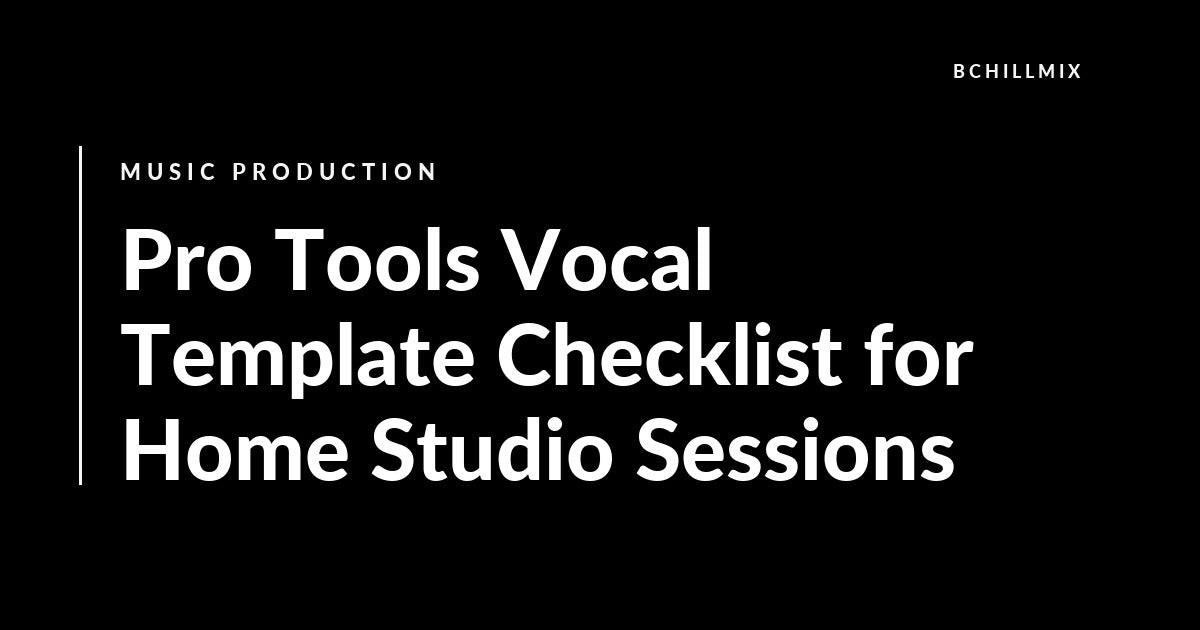 BCHILLMIX

MUSIC PRODUCTION

Pro Tools Vocal Template Checklist for Home Studio Sessions